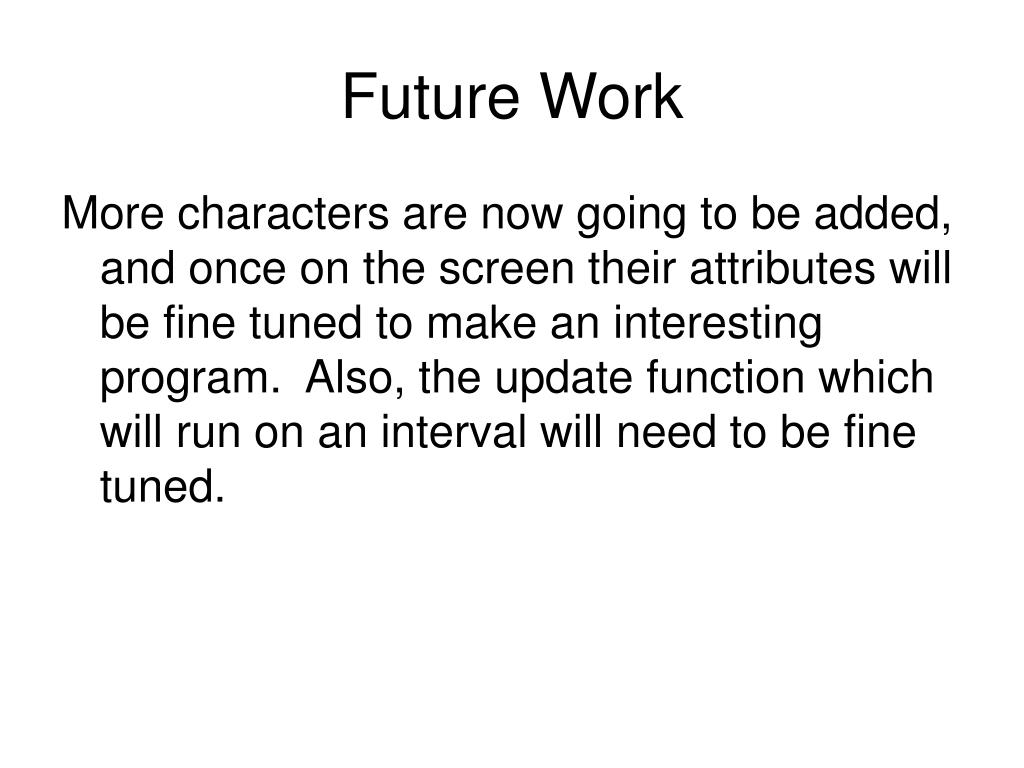 Future Work

More characters are now going to be added, and once on the screen their attributes will be fine tuned to make an interesting program.  Also, the update function which will run on an interval will need to be fine tuned.